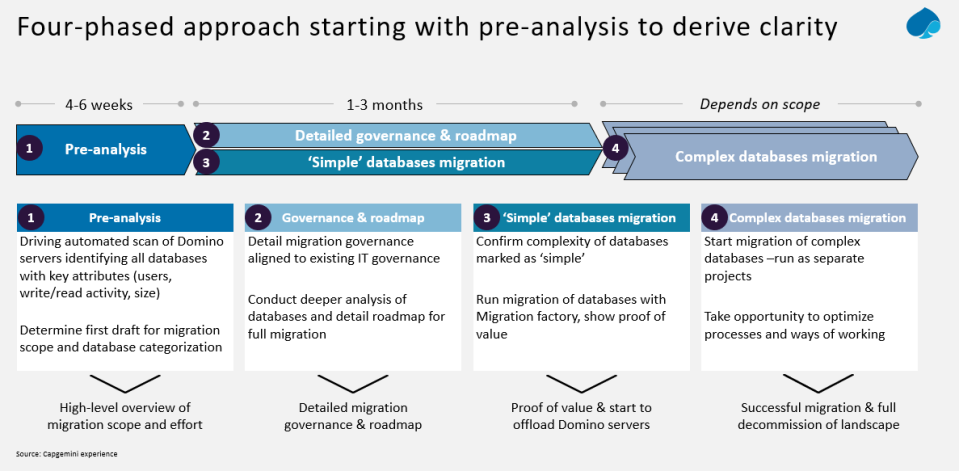 Four-phased approach starting with pre-analysis to derive clarity

4-6 weeks

1-3 months

Depends on scope

1 Pre-analysis

2 Detailed governance & roadmap

3 'Simple' databases migration

4 Complex databases migration

1 Pre-analysis

Driving automated scan of Domino servers identifying all databases with key attributes (users, write/read activity, size)

Determine first draft for migration scope and database categorization

High-level overview of migration scope and effort

2 Governance & roadmap

Detail migration governance aligned to existing IT governance

Conduct deeper analysis of databases and detail roadmap for full migration

Detailed migration governance & roadmap

3 'Simple' databases migration

Confirm complexity of databases marked as 'simple'

Run migration of databases with Migration factory, show proof of value

Proof of value & start to offload Domino servers

4 Complex databases migration

Start migration of complex databases –run as separate projects

Take opportunity to optimize processes and ways of working

Successful migration & full decommission of landscape

Source: Capgemini experience